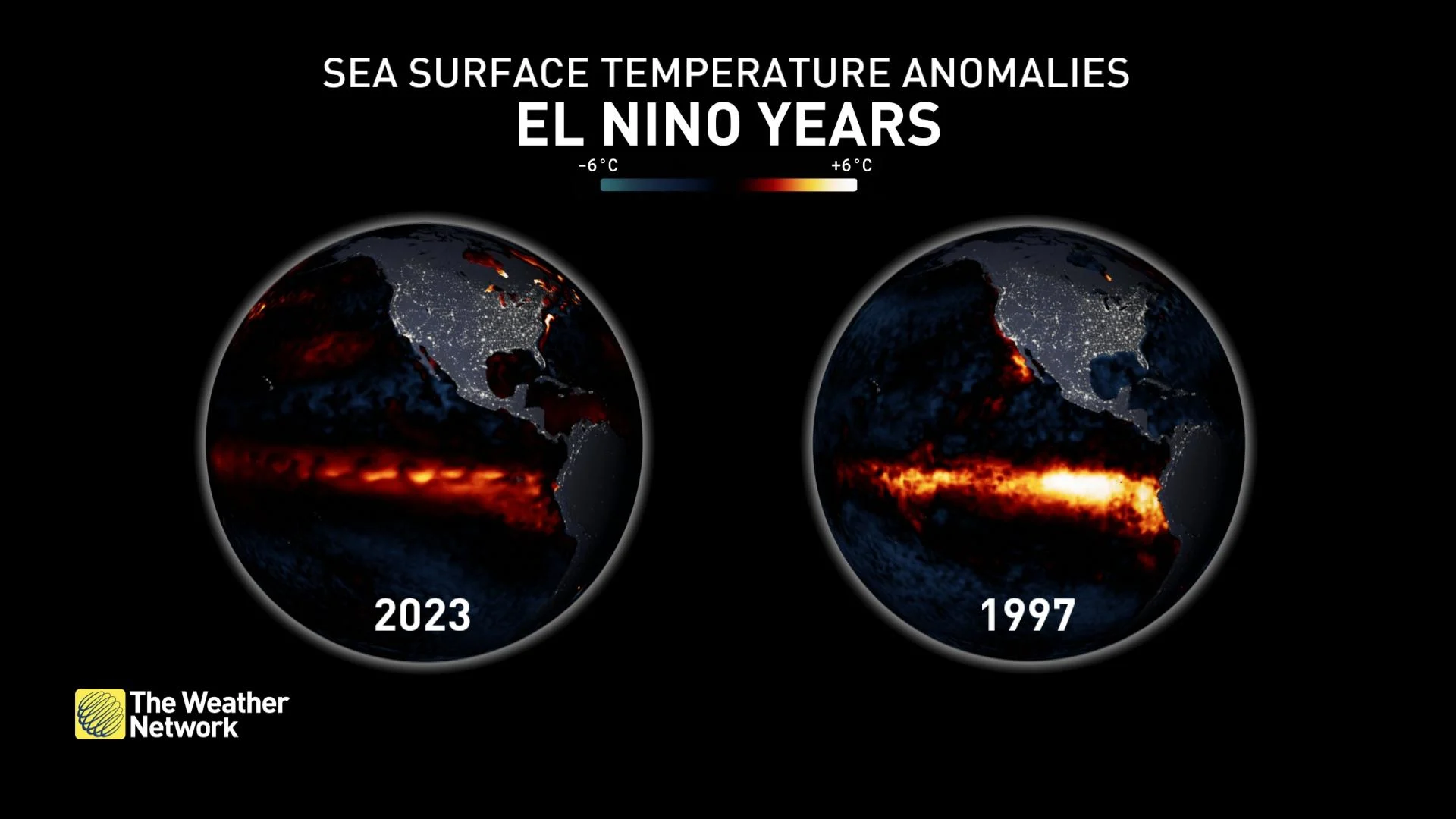 SEA SURFACE TEMPERATURE ANOMALIES
EL NINO YEARS

-6°C +6°C

2023

1997

The Weather Network